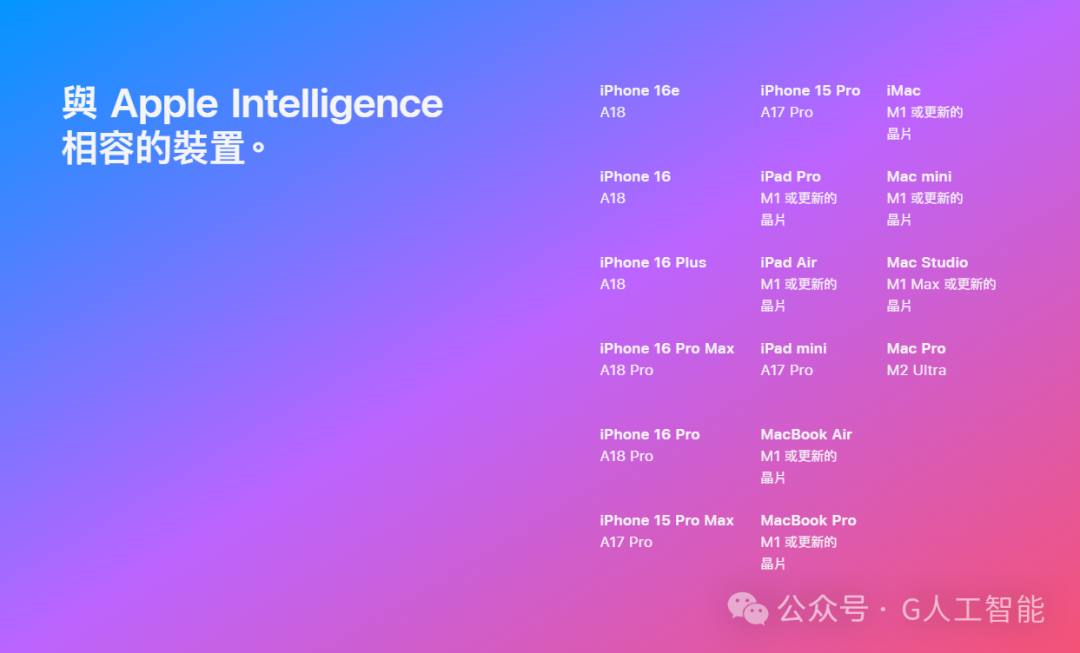 與 Apple Intelligence 相容的裝置。

iPhone 16e
A18

iPhone 16
A18

iPhone 16 Plus
A18

iPhone 16 Pro Max
A18 Pro

iPhone 16 Pro
A18 Pro

iPhone 15 Pro Max
A17 Pro

iPhone 15 Pro
A17 Pro

iPad Pro
M1 或更新的晶片

iPad Air
M1 或更新的晶片

iPad mini
A17 Pro

MacBook Air
M1 或更新的晶片

MacBook Pro
M1 或更新的晶片

iMac
M1 或更新的晶片

Mac mini
M1 或更新的晶片

Mac Studio
M1 Max 或更新的晶片

Mac Pro
M2 Ultra

公众号 · G人工智能